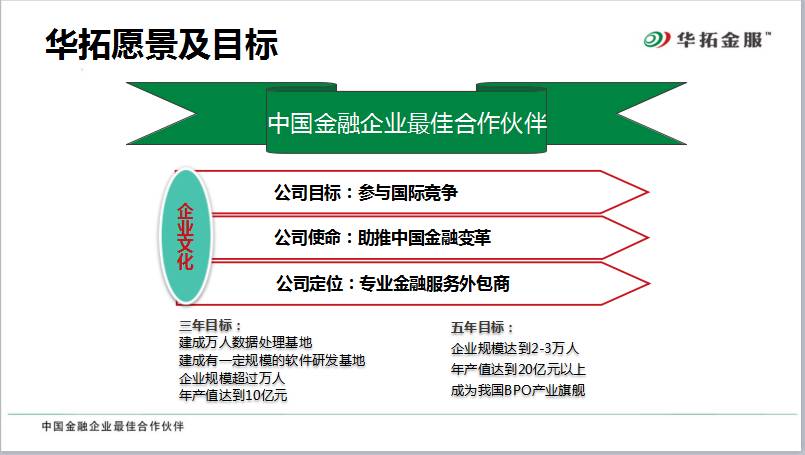 华拓愿景及目标

华拓金服™

中国金融企业最佳合作伙伴

企业文化

公司目标：参与国际竞争

公司使命：助推中国金融变革

公司定位：专业金融服务外包商

三年目标：
建成万人数据处理基地
建成有一定规模的软件研发基地
企业规模超过万人
年产值达到10亿元

五年目标：
企业规模达到2-3万人
年产值达到20亿元以上
成为我国BPO产业旗舰

中国金融企业最佳合作伙伴